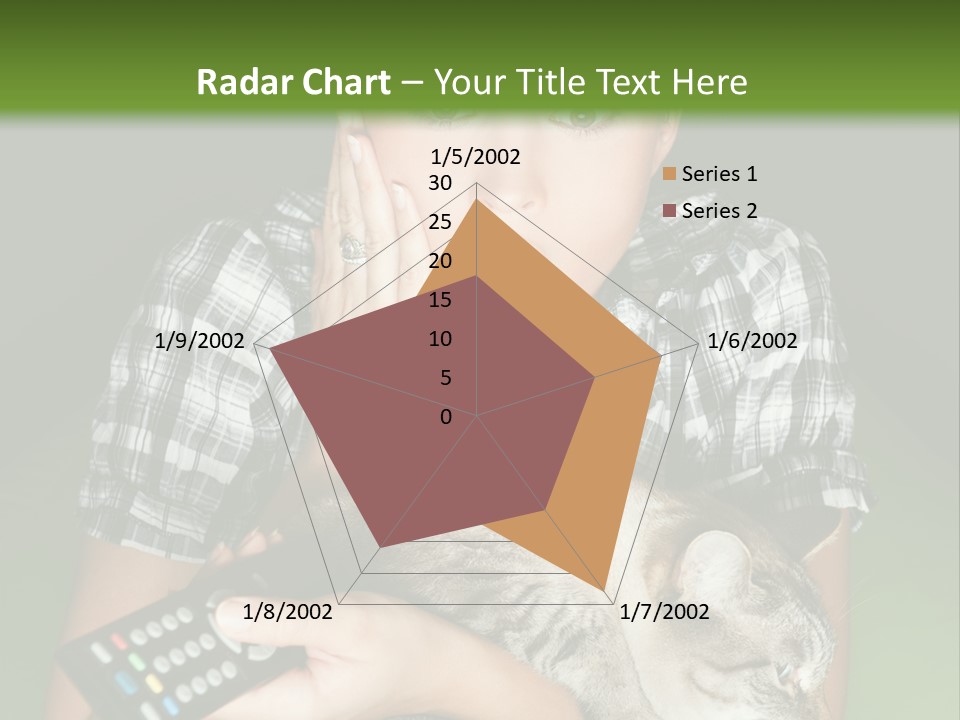 Radar Chart – Your Title Text Here

1/5/2002
30
25
20
15
10
5
0
1/6/2002
1/7/2002
1/8/2002
1/9/2002

Series 1
Series 2